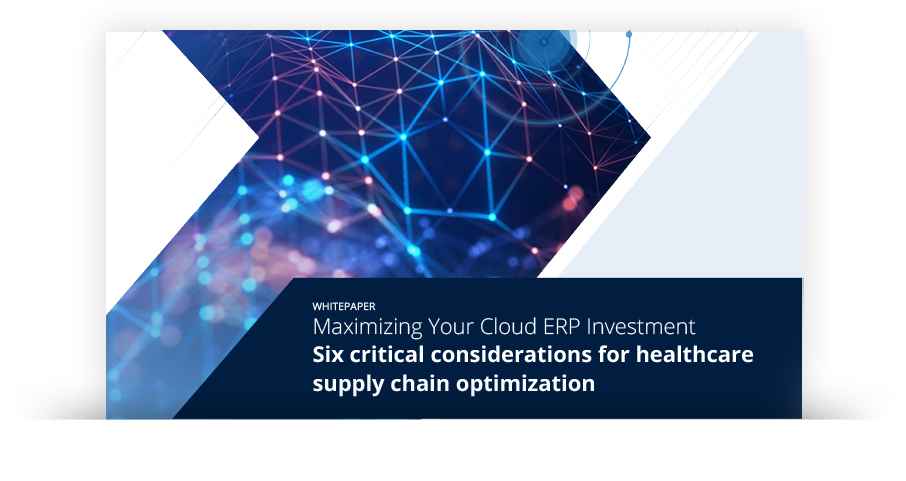 WHITEPAPER
Maximizing Your Cloud ERP Investment
Six critical considerations for healthcare supply chain optimization